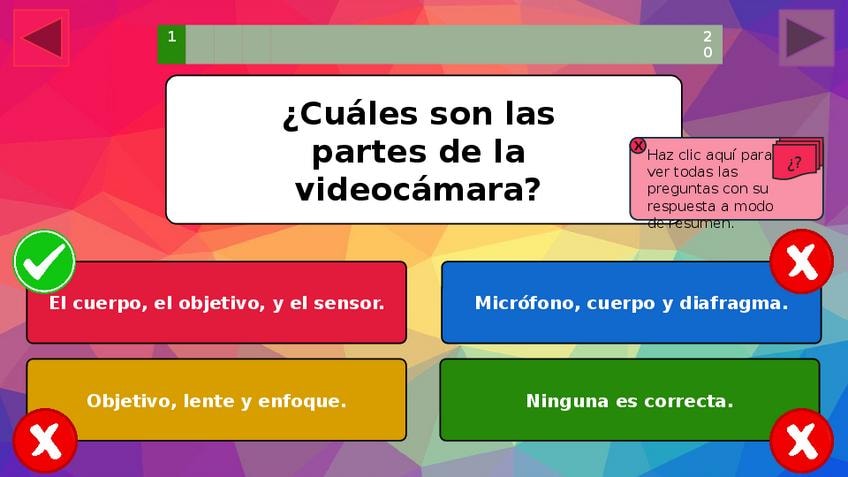 1

20

¿Cuáles son las partes de la videocámara?

X

Haz clic aquí para ver todas las preguntas con su respuesta a modo de resumen.

¿?

El cuerpo, el objetivo, y el sensor.

Micrófono, cuerpo y diafragma.

Objetivo, lente y enfoque.

Ninguna es correcta.